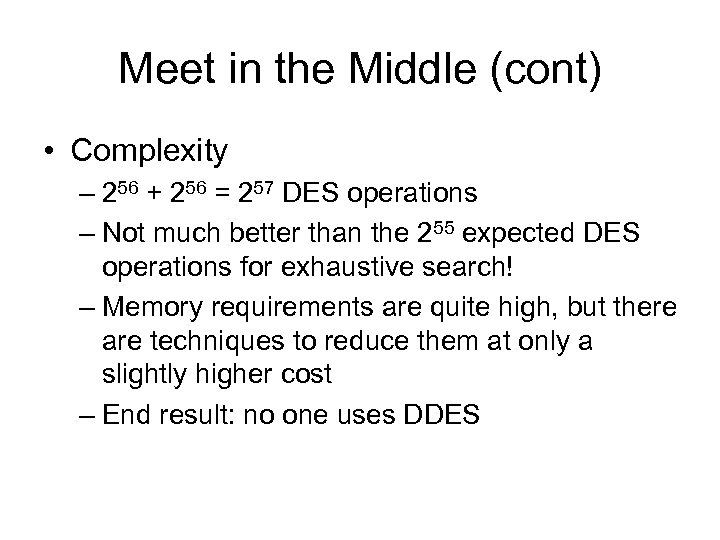 Meet in the Middle (cont)

• Complexity
– $2^{56} + 2^{56} = 2^{57}$ DES operations
– Not much better than the $2^{55}$ expected DES operations for exhaustive search!
– Memory requirements are quite high, but there are techniques to reduce them at only a slightly higher cost
– End result: no one uses DDES